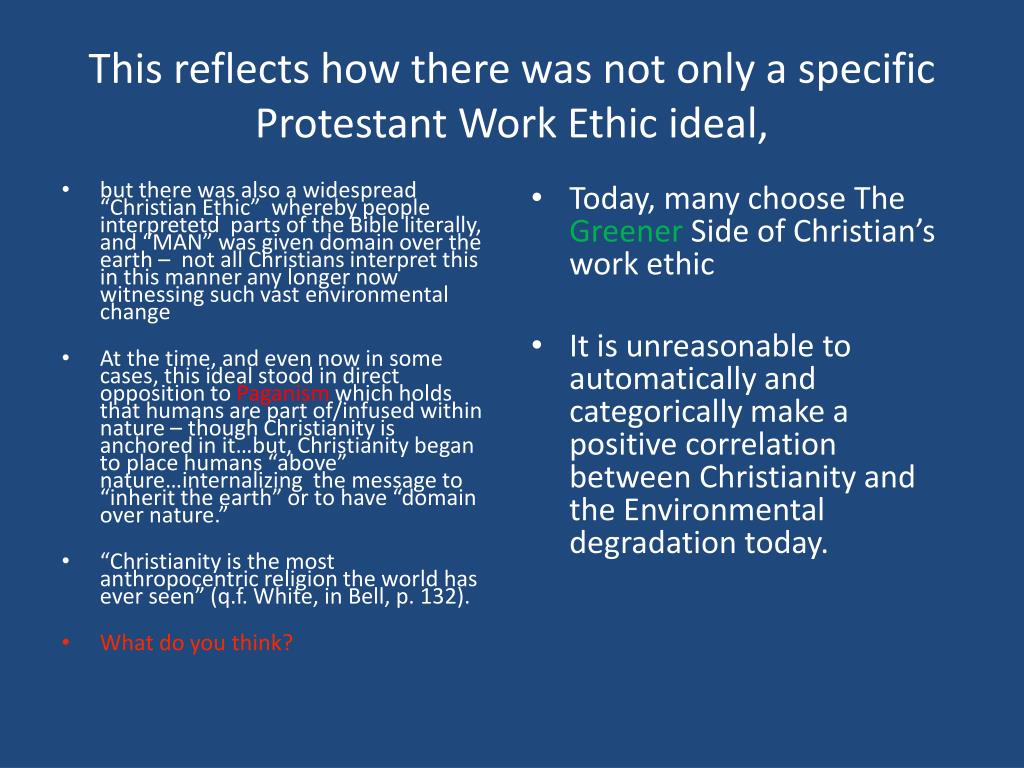 This reflects how there was not only a specific Protestant Work Ethic ideal,

• but there was also a widespread “Christian Ethic” whereby people interpretetd parts of the Bible literally, and “MAN” was given domain over the earth – not all Christians interpret this in this manner any longer now witnessing such vast environmental change

• At the time, and even now in some cases, this ideal stood in direct opposition to Paganism which holds that humans are part of/infused within nature – though Christianity is anchored in it…but, Christianity began to place humans “above” nature…internalizing the message to “inherit the earth” or to have “domain over nature.”

• “Christianity is the most anthropocentric religion the world has ever seen” (q.f. White, in Bell, p. 132).

• What do you think?

• Today, many choose The Greener Side of Christian’s work ethic

• It is unreasonable to automatically and categorically make a positive correlation between Christianity and the Environmental degradation today.